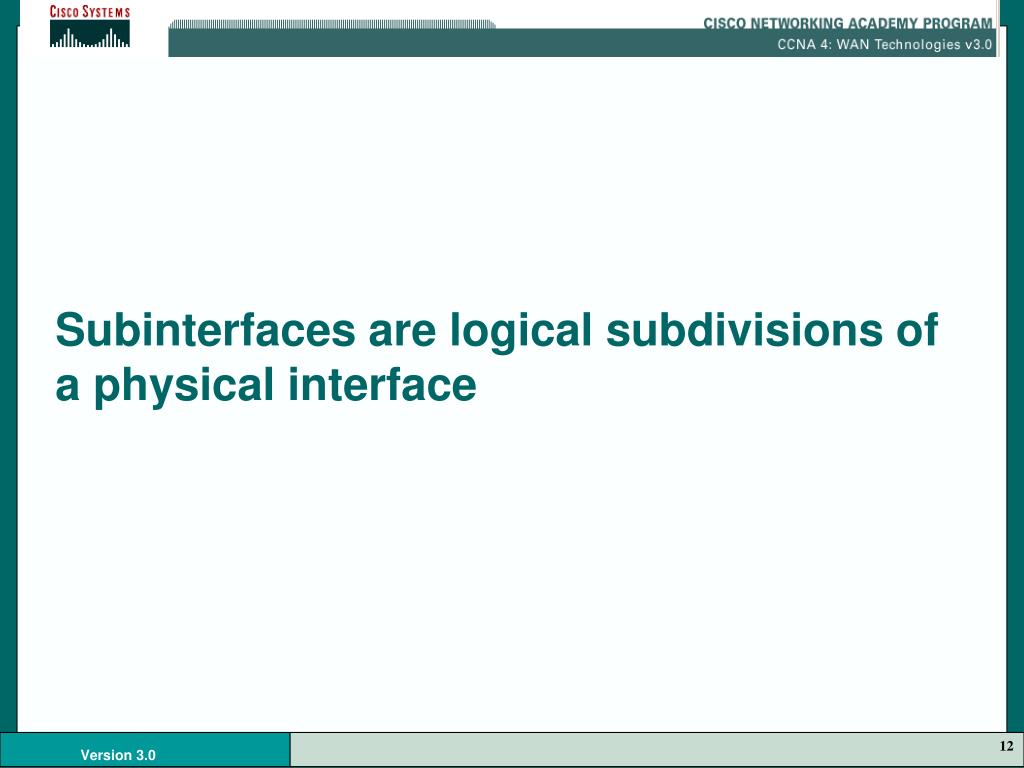 CISCO SYSTEMS

CISCO NETWORKING ACADEMY PROGRAM
CCNA 4: WAN Technologies v3.0

Subinterfaces are logical subdivisions of a physical interface

Version 3.0

12